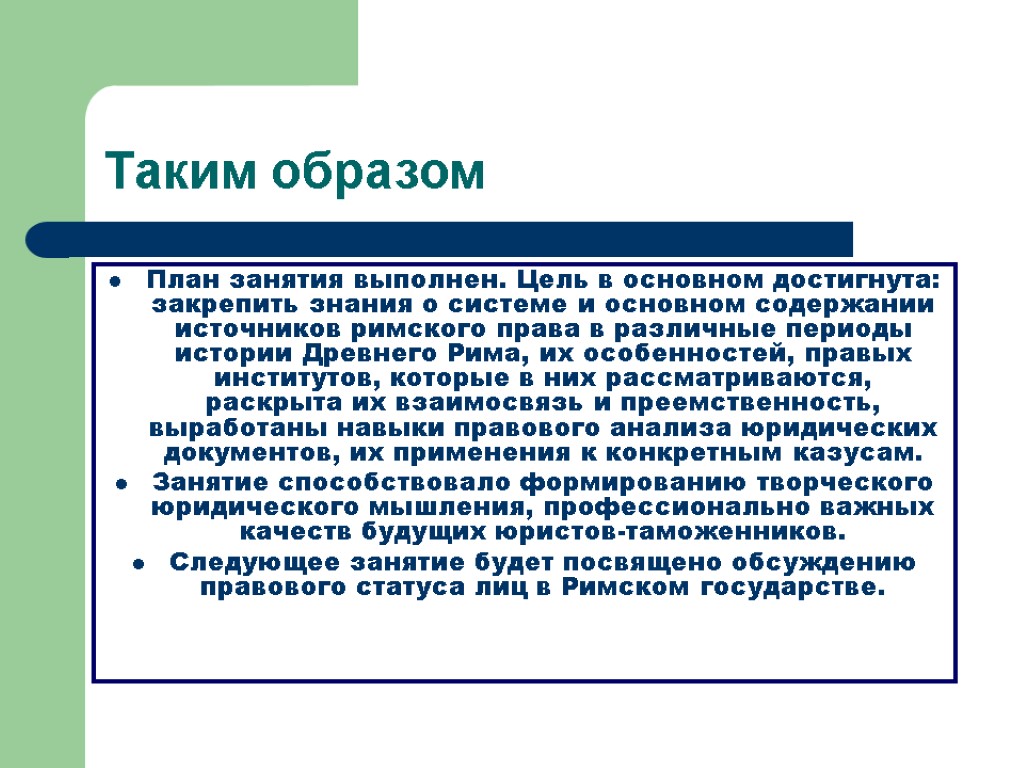 Таким образом

- План занятия выполнен. Цель в основном достигнута: закрепить знания о системе и основном содержании источников римского права в различные периоды истории Древнего Рима, их особенностей, правых институтов, которые в них рассматриваются, раскрыта их взаимосвязь и преемственность, выработаны навыки правового анализа юридических документов, их применения к конкретным казусам.
- Занятие способствовало формированию творческого юридического мышления, профессионально важных качеств будущих юристов-таможенников.
- Следующее занятие будет посвящено обсуждению правового статуса лиц в Римском государстве.